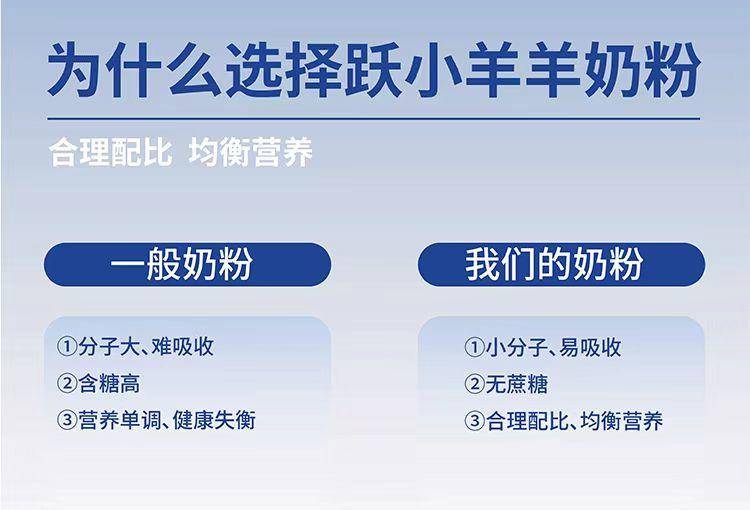 为什么选择跃小羊羊奶粉

合理配比 均衡营养

一般奶粉

①分子大、难吸收
②含糖高
③营养单调、健康失衡

我们的奶粉

①小分子、易吸收
②无蔗糖
③合理配比、均衡营养